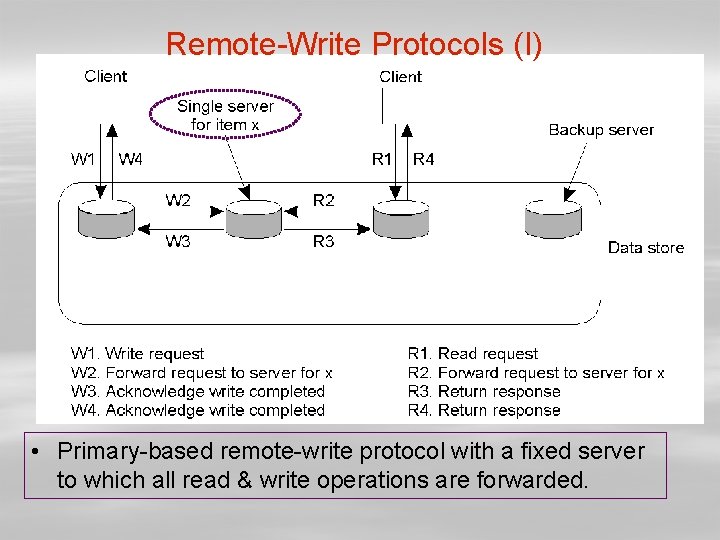 Remote-Write Protocols (I)

Client

Single server for item x

Client

Backup server

W1

W4

R1

R4

W2

R2

W3

R3

Data store

W1. Write request
W2. Forward request to server for x
W3. Acknowledge write completed
W4. Acknowledge write completed

R1. Read request
R2. Forward request to server for x
R3. Return response
R4. Return response

• Primary-based remote-write protocol with a fixed server to which all read & write operations are forwarded.